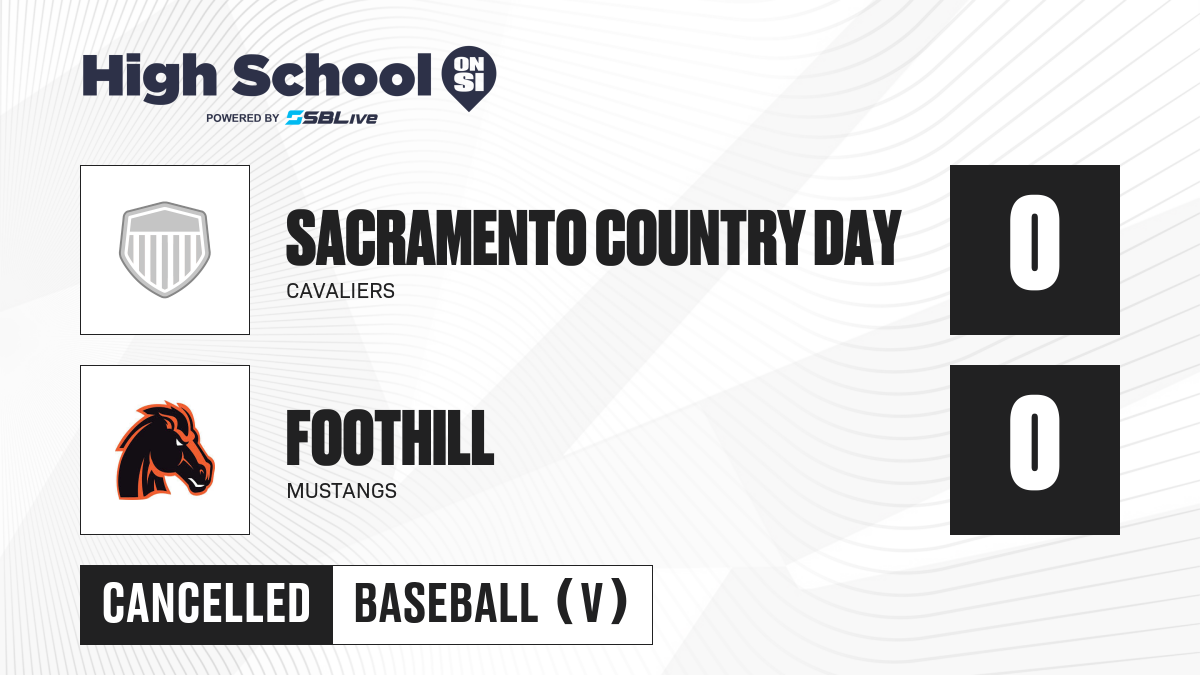 High School ON SI
POWERED BY SBLive

SACRAMENTO COUNTRY DAY
CAVALIERS

0

FOOTHILL
MUSTANGS

0

CANCELLED

BASEBALL (V)